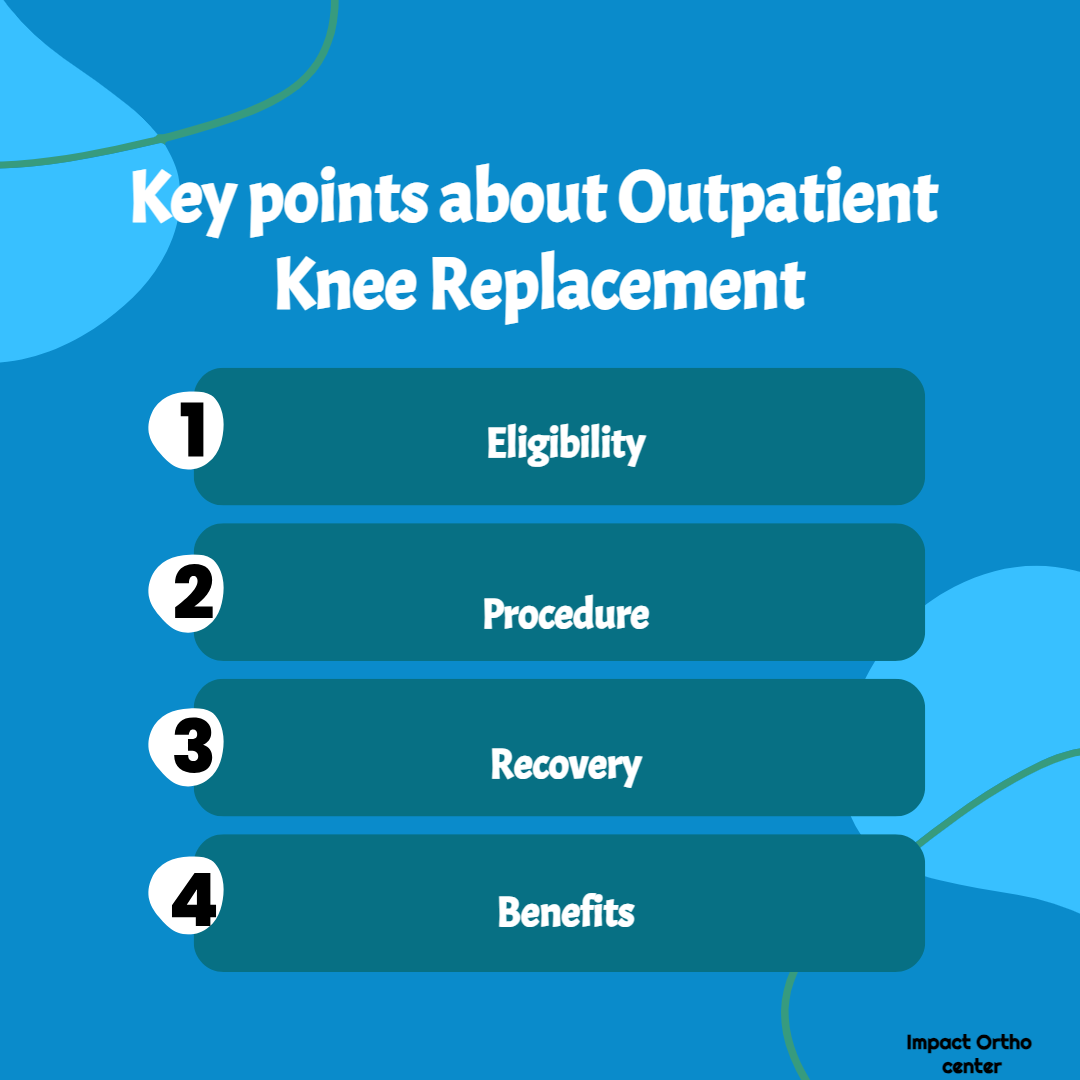 Key points about Outpatient Knee Replacement

1 Eligibility

2 Procedure

3 Recovery

4 Benefits

Impact Ortho center